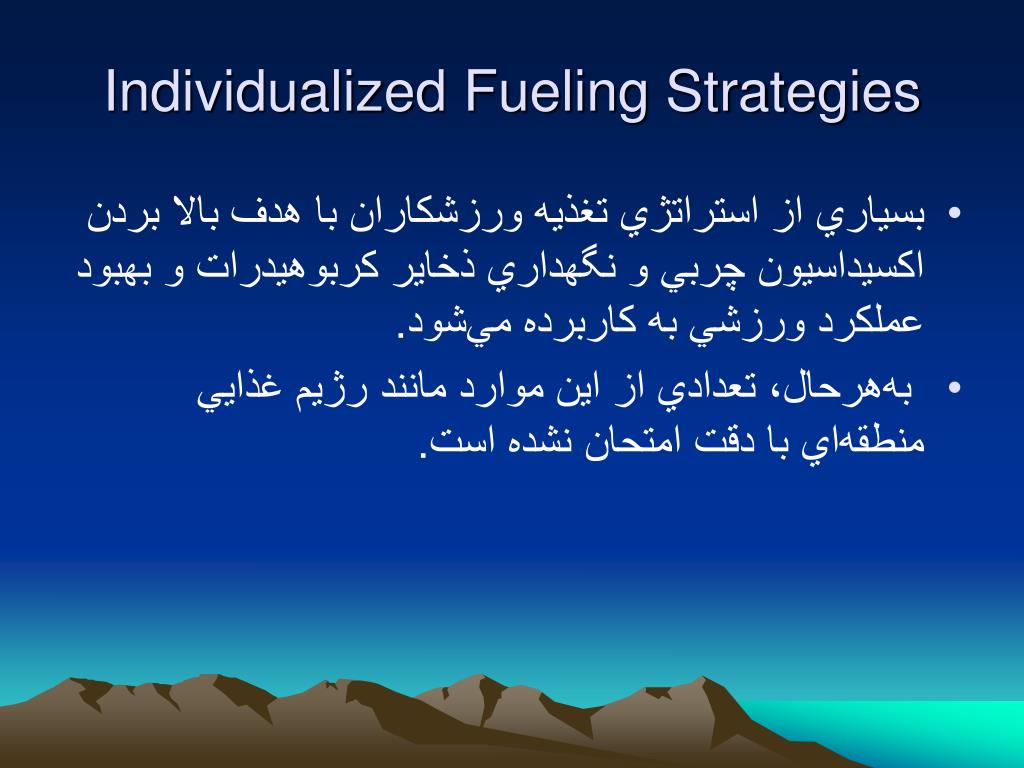 Individualized Fueling Strategies

• بسياري از استراتژي تغذيه ورزشكاران با هدف بالا بردن اكسيداسيون چربي و نگهداري ذخاير كربوهيدرات و بهبود عملكرد ورزشي به كاربرده مي‌شود.

• به‌هرحال، تعدادي از اين موارد مانند رژيم غذايي منطقه‌اي با دقت امتحان نشده است.